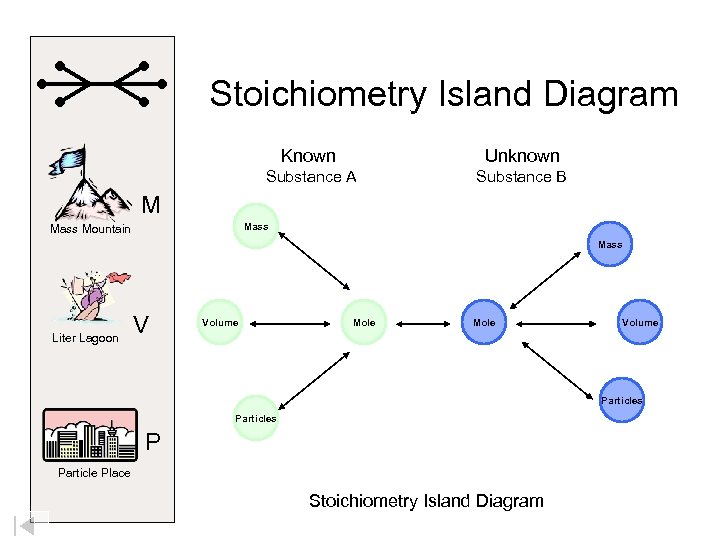 M

Mass Mountain

V

Liter Lagoon

P

Particle Place

Stoichiometry Island Diagram

Known
Substance A

Unknown
Substance B

Mass

Volume

Mole

Particles

Mole

Mass

Volume

Particles

Stoichiometry Island Diagram